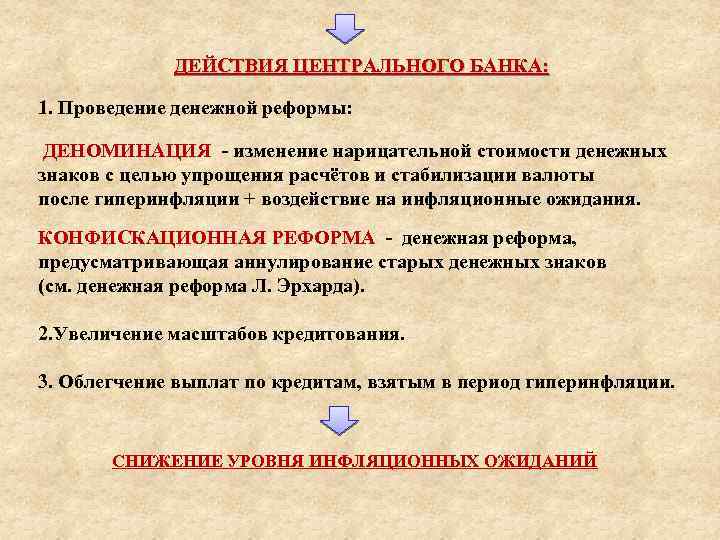 ДЕЙСТВИЯ ЦЕНТРАЛЬНОГО БАНКА:

1. Проведение денежной реформы:

ДЕНОМИНАЦИЯ - изменение нарицательной стоимости денежных знаков с целью упрощения расчётов и стабилизации валюты после гиперинфляции + воздействие на инфляционные ожидания.

КОНФИСКАЦИОННАЯ РЕФОРМА - денежная реформа, предусматривающая аннулирование старых денежных знаков (см. денежная реформа Л. Эрхарда).

2.Увеличение масштабов кредитования.

3. Облегчение выплат по кредитам, взятым в период гиперинфляции.

СНИЖЕНИЕ УРОВНЯ ИНФЛЯЦИОННЫХ ОЖИДАНИЙ